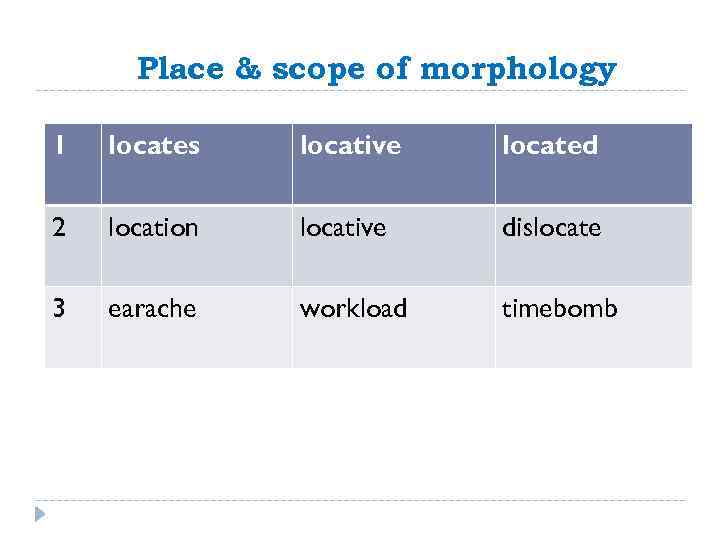 Place & scope of morphology

| 1 | locates | locative | located |
|---|---|---|---|
| 2 | location | locative | dislocate |
| 3 | earache | workload | timebomb |